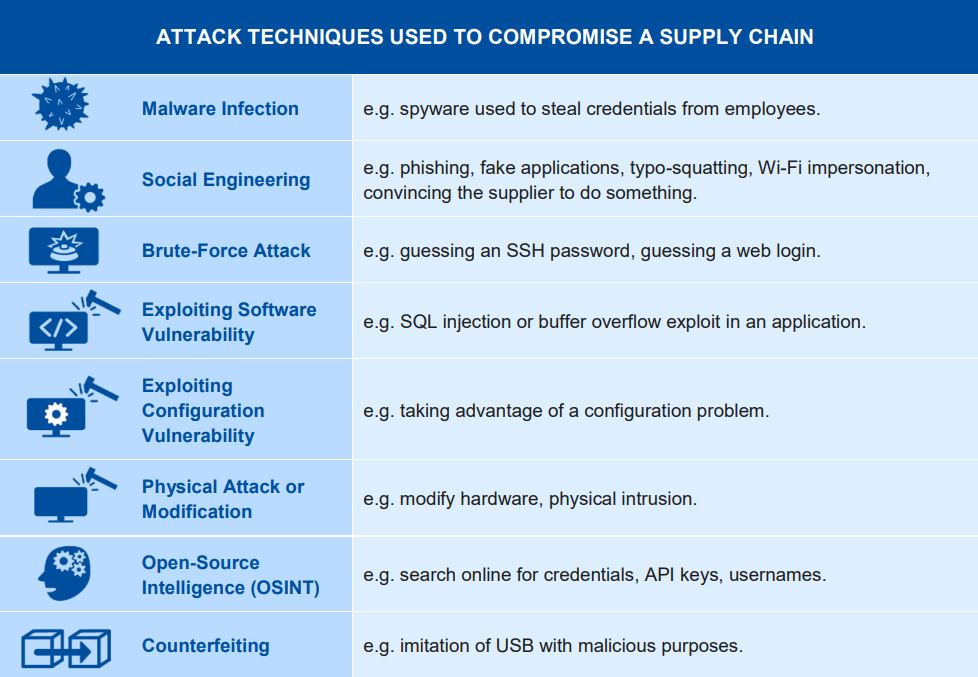 ATTACK TECHNIQUES USED TO COMPROMISE A SUPPLY CHAIN

| | |
|---|---|
| Malware Infection | e.g. spyware used to steal credentials from employees. |
| Social Engineering | e.g. phishing, fake applications, typo-squatting, Wi-Fi impersonation, convincing the supplier to do something. |
| Brute-Force Attack | e.g. guessing an SSH password, guessing a web login. |
| Exploiting Software Vulnerability | e.g. SQL injection or buffer overflow exploit in an application. |
| Exploiting Configuration Vulnerability | e.g. taking advantage of a configuration problem. |
| Physical Attack or Modification | e.g. modify hardware, physical intrusion. |
| Open-Source Intelligence (OSINT) | e.g. search online for credentials, API keys, usernames. |
| Counterfeiting | e.g. imitation of USB with malicious purposes. |